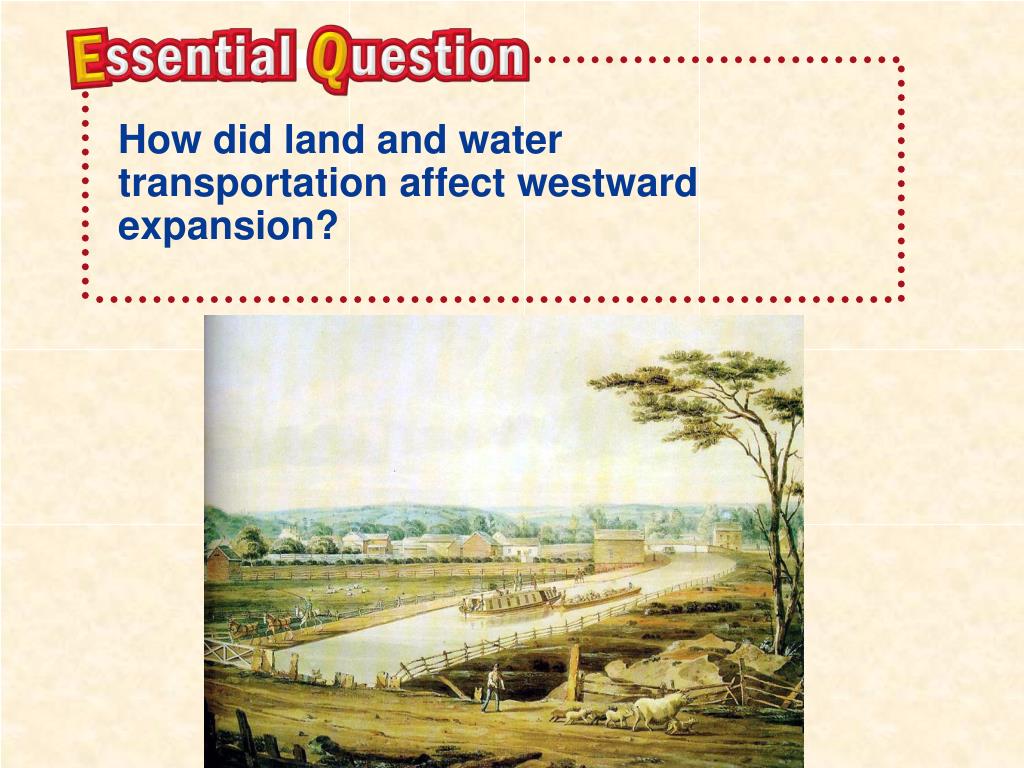 Essential Question

How did land and water transportation affect westward expansion?